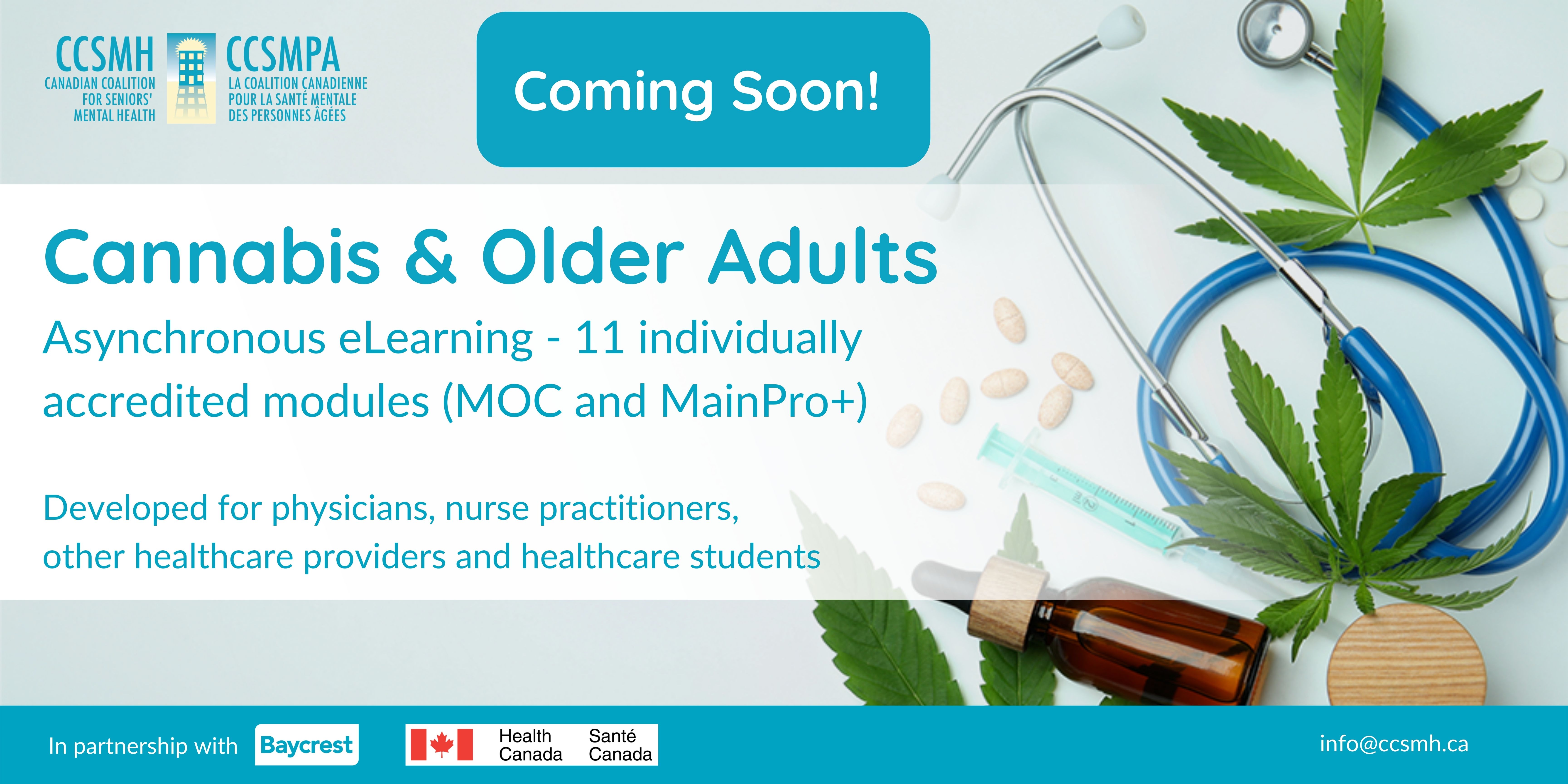 CCSMH
CANADIAN COALITION FOR SENIORS' MENTAL HEALTH

CCSMPA
LA COALITION CANADIENNE POUR LA SANTÉ MENTALE DES PERSONNES ÂGÉES

Coming Soon!

Cannabis & Older Adults

Asynchronous eLearning - 11 individually accredited modules (MOC and MainPro+)

Developed for physicians, nurse practitioners, other healthcare providers and healthcare students

In partnership with Baycrest

Health Canada Santé Canada

info@ccsmh.ca